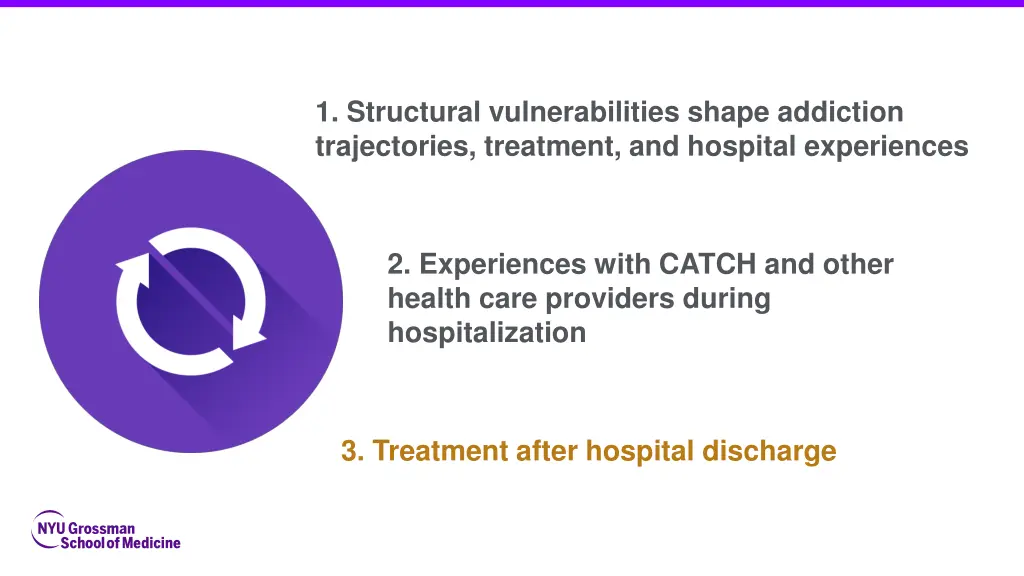 1. Structural vulnerabilities shape addiction trajectories, treatment, and hospital experiences

2. Experiences with CATCH and other health care providers during hospitalization

3. Treatment after hospital discharge

NYU Grossman School of Medicine